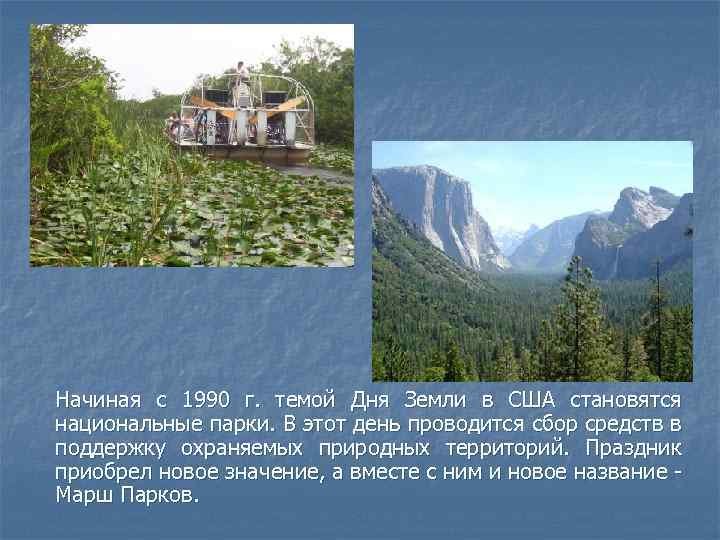 Начиная с 1990 г. темой Дня Земли в США становятся национальные парки. В этот день проводится сбор средств в поддержку охраняемых природных территорий. Праздник приобрел новое значение, а вместе с ним и новое название - Марш Парков.